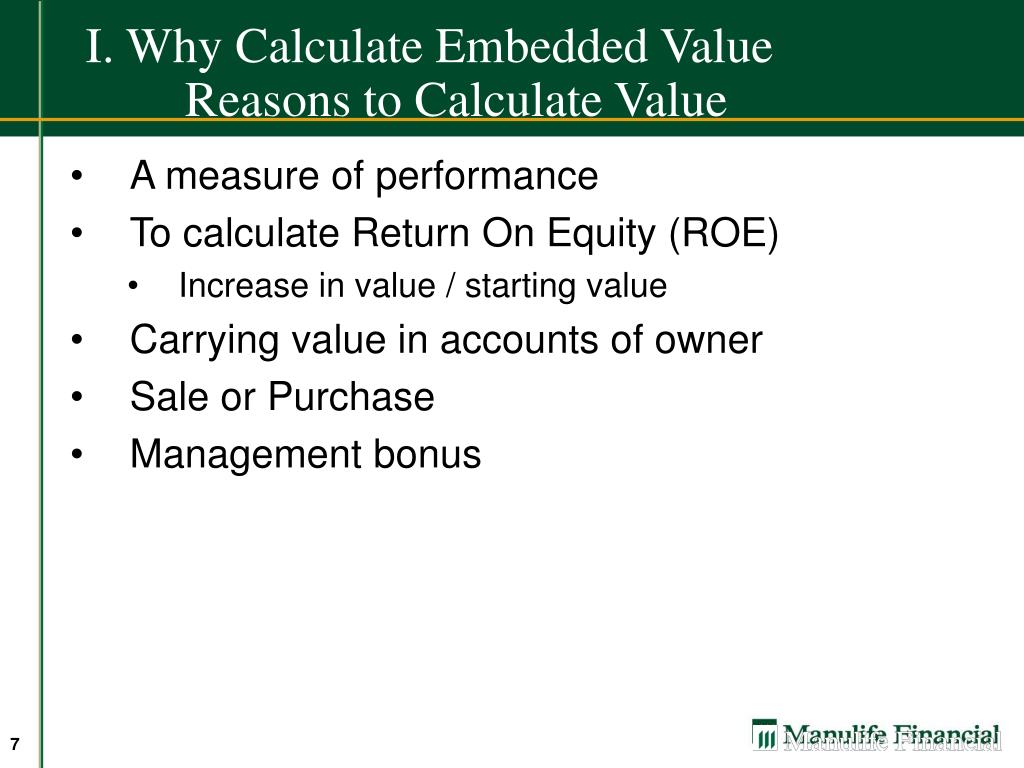 I. Why Calculate Embedded Value
Reasons to Calculate Value

• A measure of performance
• To calculate Return On Equity (ROE)
  • Increase in value / starting value
• Carrying value in accounts of owner
• Sale or Purchase
• Management bonus

7

Manulife Financial